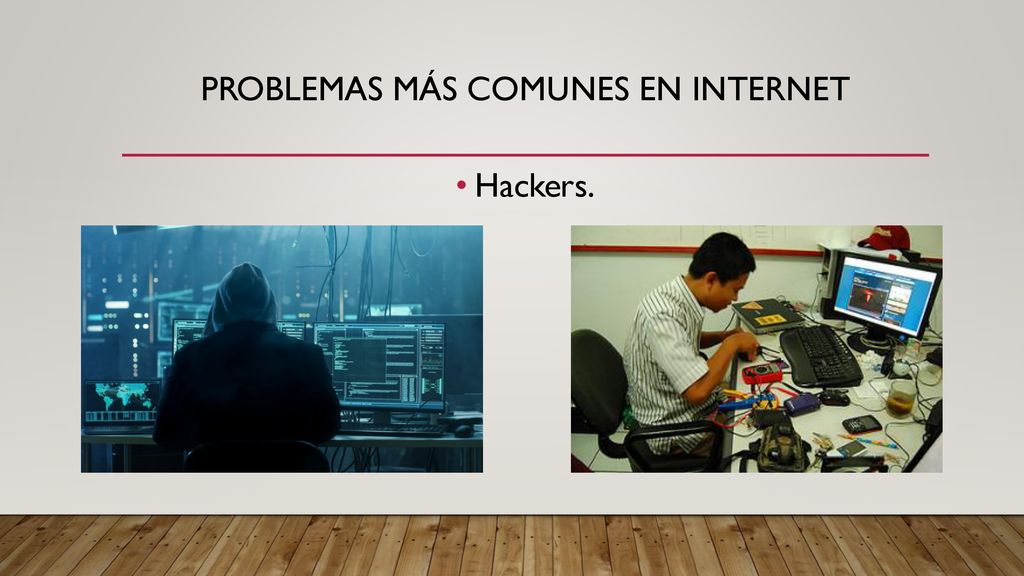 PROBLEMAS MÁS COMUNES EN INTERNET

• Hackers.